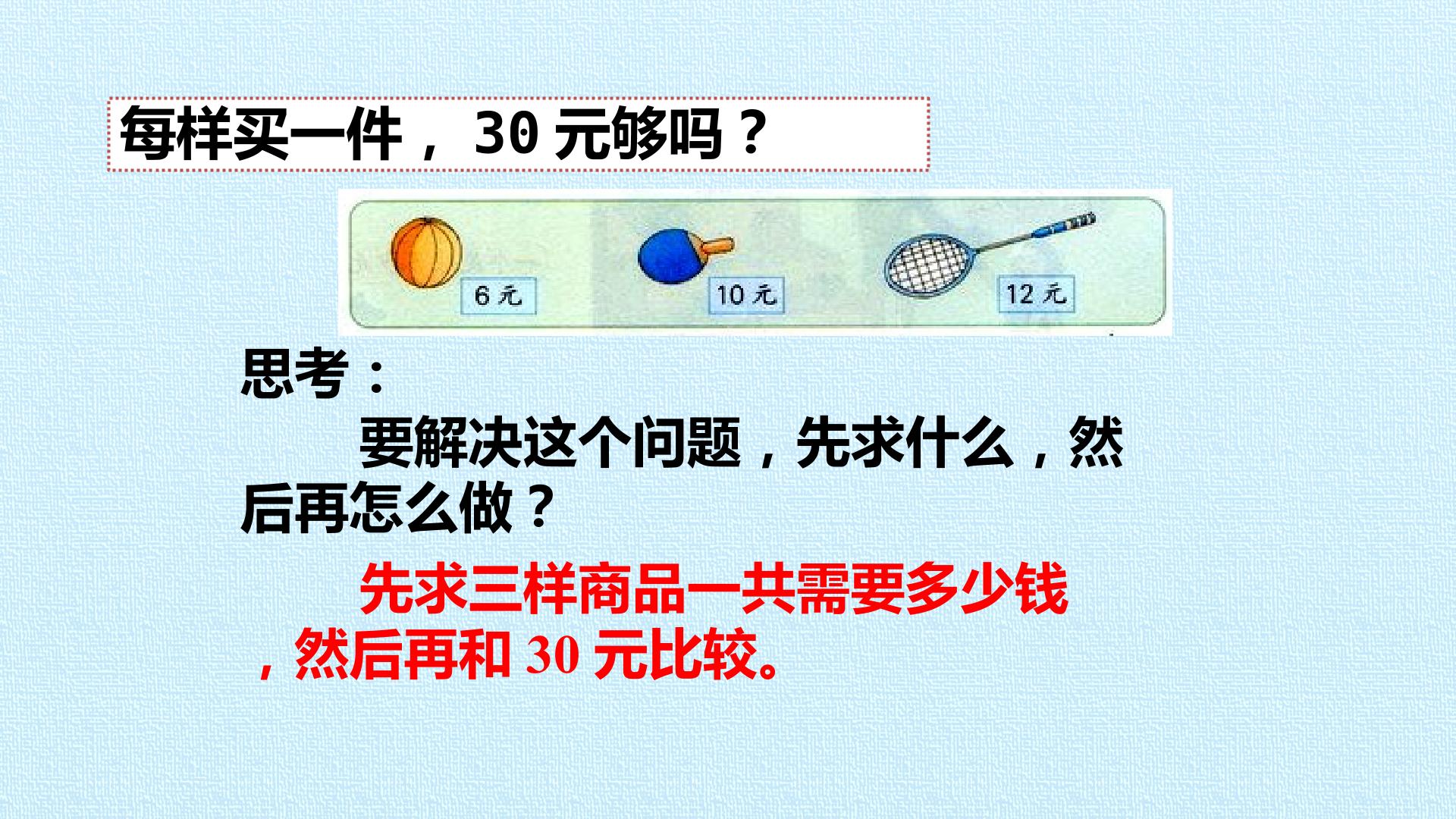 每样买一件，30元够吗？

6元

10元

12元

思考：

要解决这个问题，先求什么，然后再怎么做？

先求三样商品一共需要多少钱，然后再和30元比较。